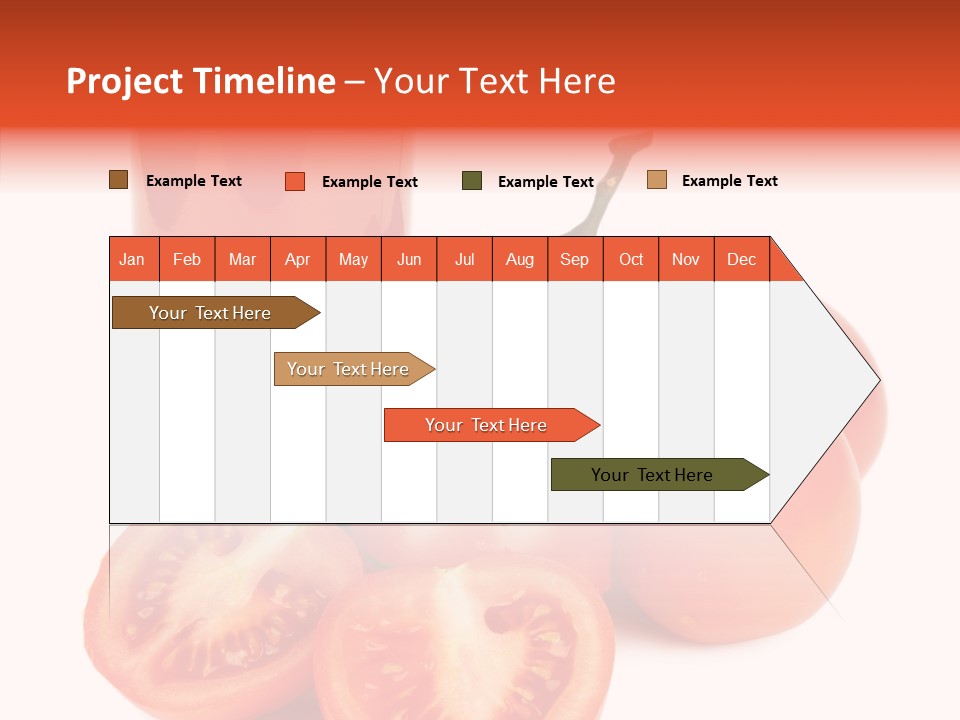 Project Timeline – Your Text Here

Example Text Example Text Example Text Example Text

| Jan | Feb | Mar | Apr | May | Jun | Jul | Aug | Sep | Oct | Nov | Dec |
|---|---|---|---|---|---|---|---|---|---|---|---|

Your Text Here

Your Text Here

Your Text Here

Your Text Here